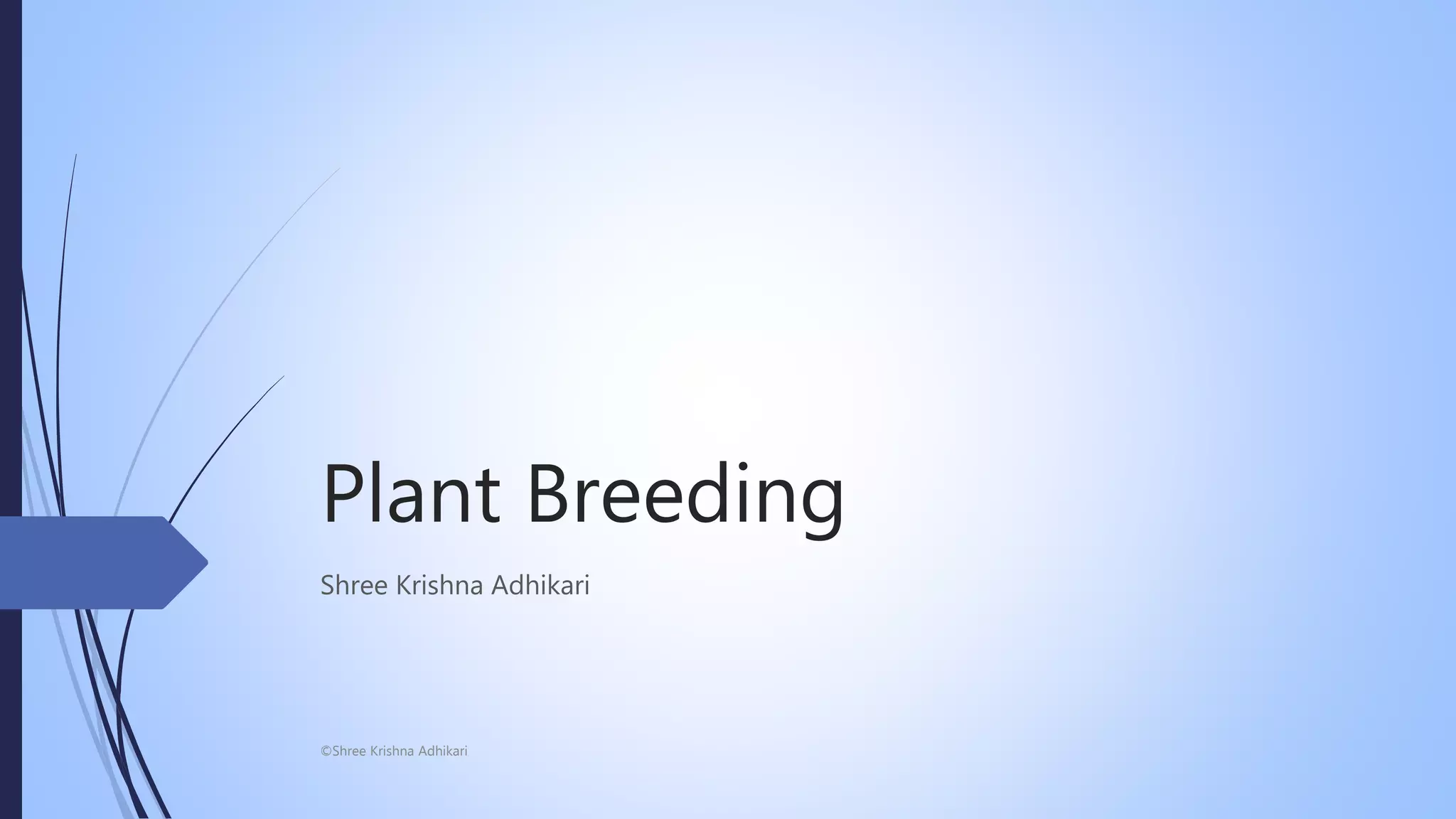 Plant Breeding

Shree Krishna Adhikari

©Shree Krishna Adhikari